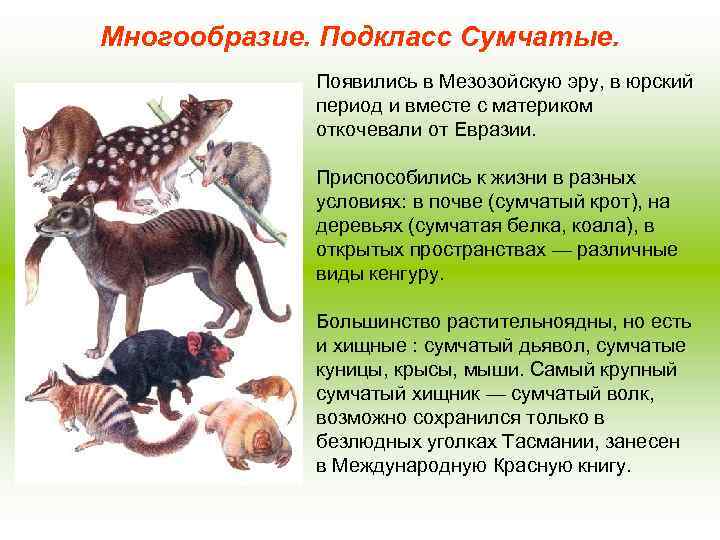 Многообразие. Подкласс Сумчатые.

Появились в Мезозойскую эру, в юрский период и вместе с материком откочевали от Евразии.

Приспособились к жизни в разных условиях: в почве (сумчатый крот), на деревьях (сумчатая белка, коала), в открытых пространствах — различные виды кенгуру.

Большинство растительноядны, но есть и хищные : сумчатый дьявол, сумчатые куницы, крысы, мыши. Самый крупный сумчатый хищник — сумчатый волк, возможно сохранился только в безлюдных уголках Тасмании, занесен в Международную Красную книгу.